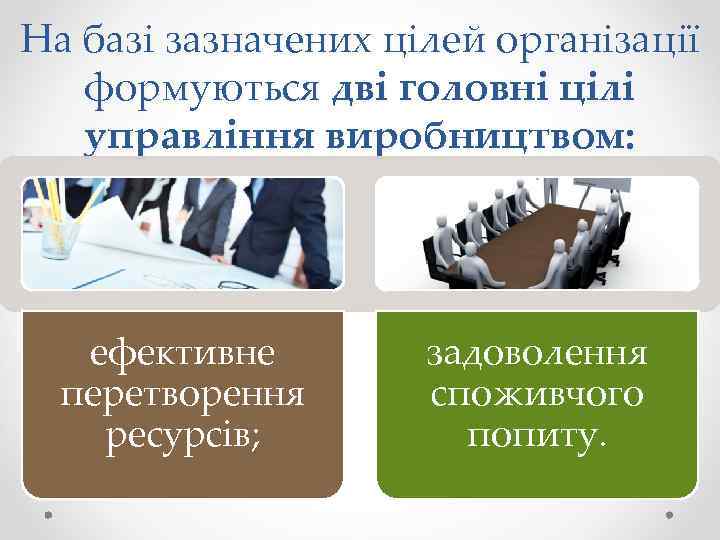 На базі зазначених цілей організації формуються дві головні цілі управління виробництвом:

ефективне перетворення ресурсів;

задоволення споживчого попиту.